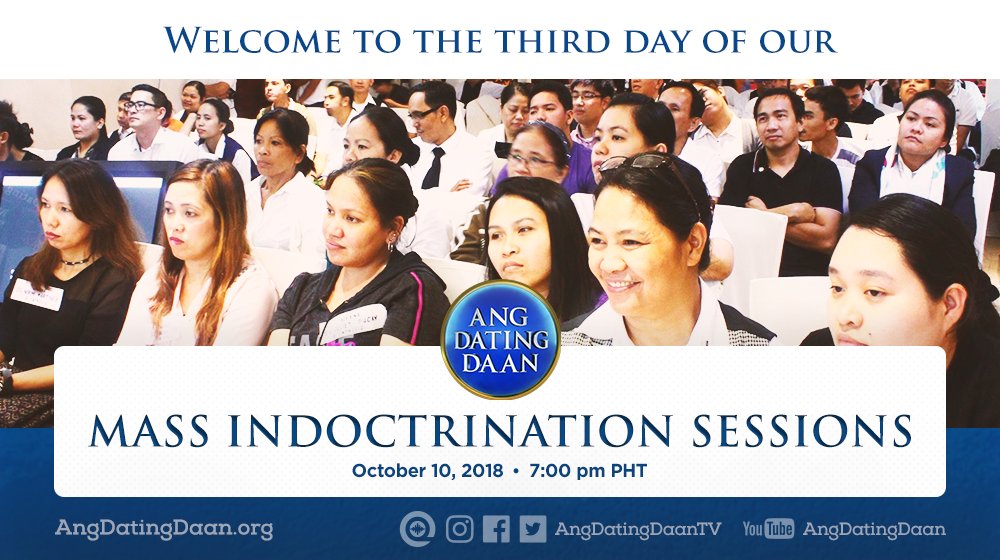 WELCOME TO THE THIRD DAY OF OUR

ANG DATING DAAN

MASS INDOCTRINATION SESSIONS

October 10, 2018 • 7:00 pm PHT

AngDatingDaan.org

AngDatingDaanTV

YouTube AngDatingDaan